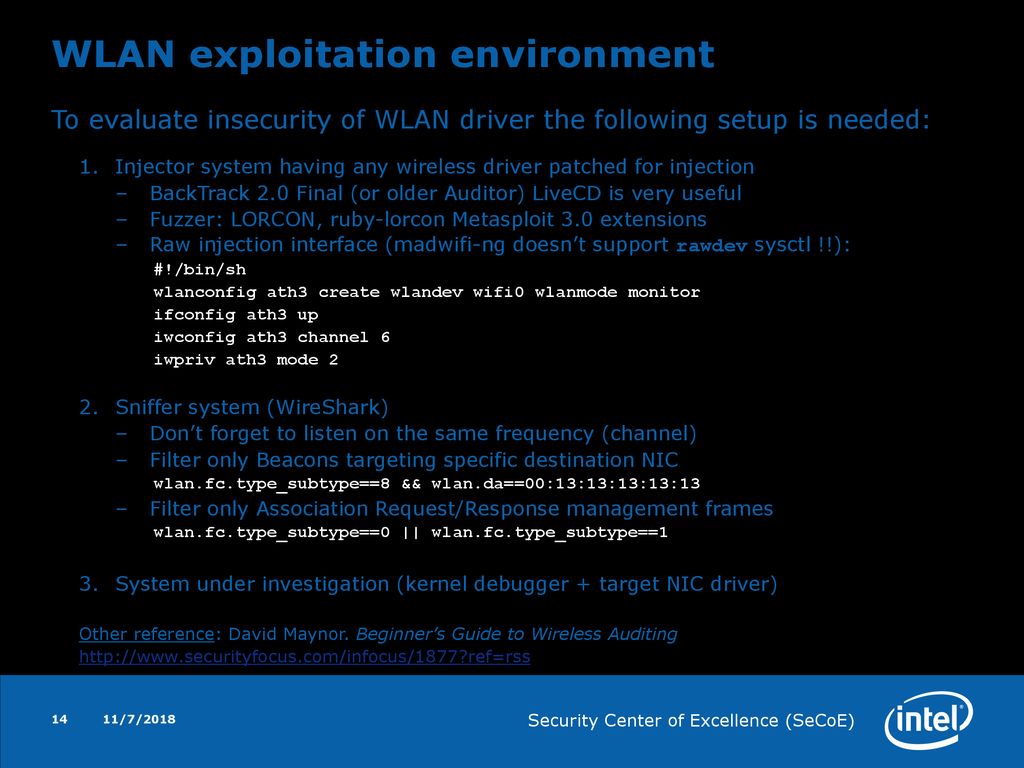 WLAN exploitation environment

To evaluate insecurity of WLAN driver the following setup is needed:

1. Injector system having any wireless driver patched for injection
– BackTrack 2.0 Final (or older Auditor) LiveCD is very useful
– Fuzzer: LORCON, ruby-lorcon Metasploit 3.0 extensions
– Raw injection interface (madwifi-ng doesn't support rawdev sysctl !!):
#!/bin/sh
wlanconfig ath3 create wlandev wifi0 wlanmode monitor
ifconfig ath3 up
iwconfig ath3 channel 6
iwpriv ath3 mode 2

2. Sniffer system (WireShark)
– Don't forget to listen on the same frequency (channel)
– Filter only Beacons targeting specific destination NIC
wlan.fc.type_subtype==8 && wlan.da==00:13:13:13:13:13
– Filter only Association Request/Response management frames
wlan.fc.type_subtype==0 || wlan.fc.type_subtype==1

3. System under investigation (kernel debugger + target NIC driver)

Other reference: David Maynor. Beginner's Guide to Wireless Auditing
http://www.securityfocus.com/infocus/1877?ref=rss

14 11/7/2018

Security Center of Excellence (SeCoE)

intel